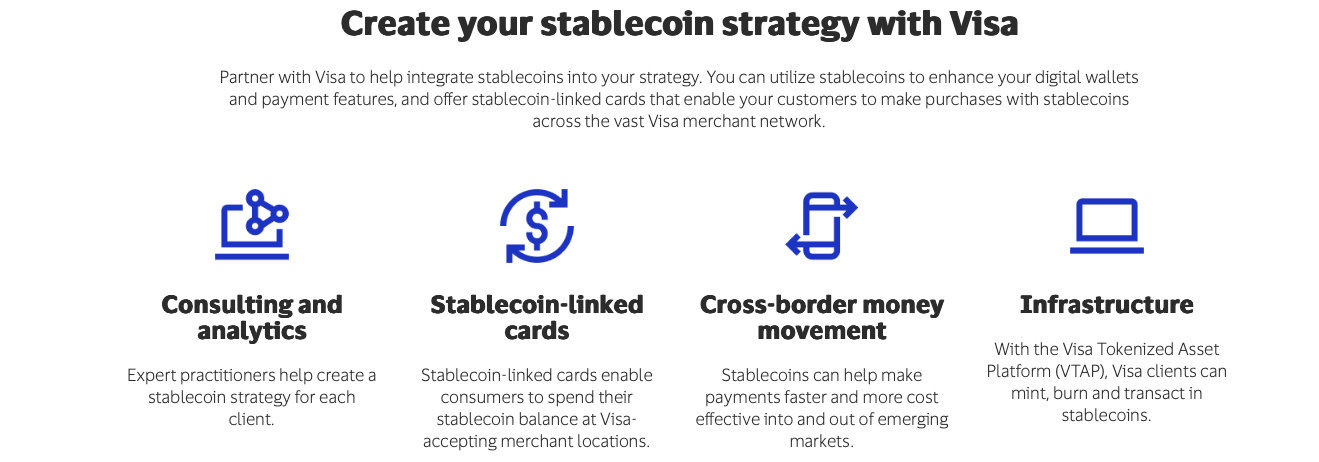 Create your stablecoin strategy with Visa

Partner with Visa to help integrate stablecoins into your strategy. You can utilize stablecoins to enhance your digital wallets and payment features, and offer stablecoin-linked cards that enable your customers to make purchases with stablecoins across the vast Visa merchant network.

Consulting and analytics

Expert practitioners help create a stablecoin strategy for each client.

Stablecoin-linked cards

Stablecoin-linked cards enable consumers to spend their stablecoin balance at Visa-accepting merchant locations.

Cross-border money movement

Stablecoins can help make payments faster and more cost effective into and out of emerging markets.

Infrastructure

With the Visa Tokenized Asset Platform (VTAP), Visa clients can mint, burn and transact in stablecoins.